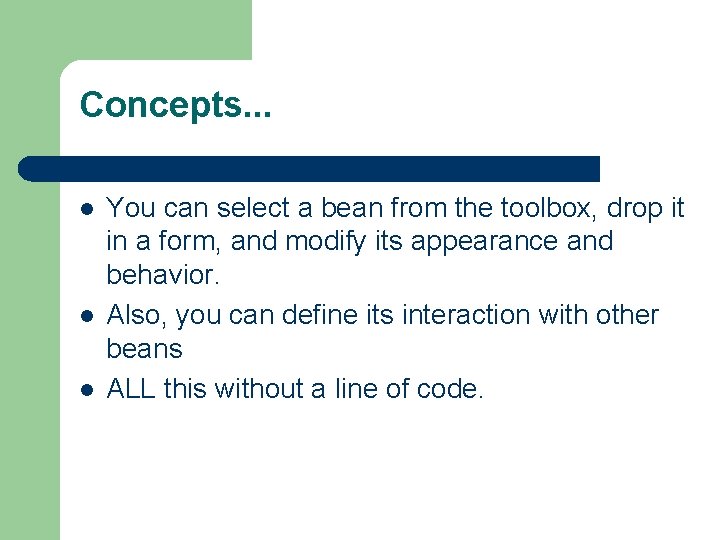 Concepts...

- You can select a bean from the toolbox, drop it in a form, and modify its appearance and behavior.
- Also, you can define its interaction with other beans
- ALL this without a line of code.